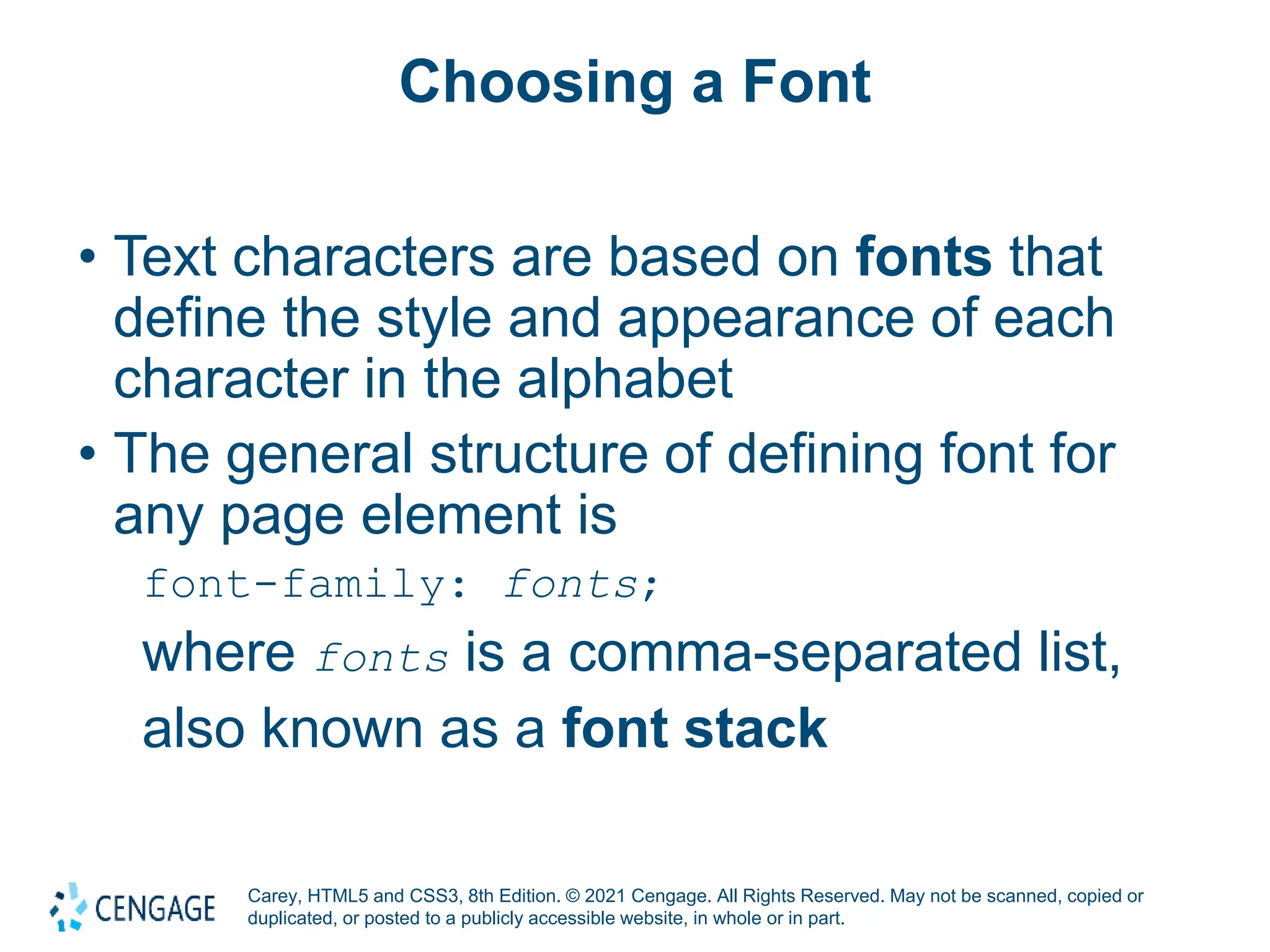 Choosing a Font

• Text characters are based on fonts that define the style and appearance of each character in the alphabet

• The general structure of defining font for any page element is

font-family: fonts;

where fonts is a comma-separated list, also known as a font stack

CENGAGE

Carey, HTML5 and CSS3, 8th Edition. © 2021 Cengage. All Rights Reserved. May not be scanned, copied or duplicated, or posted to a publicly accessible website, in whole or in part.